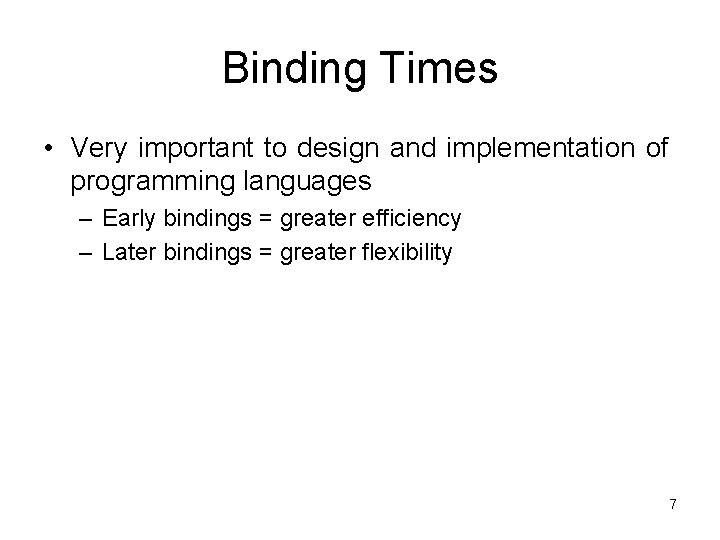 Binding Times

• Very important to design and implementation of programming languages
– Early bindings = greater efficiency
– Later bindings = greater flexibility

7